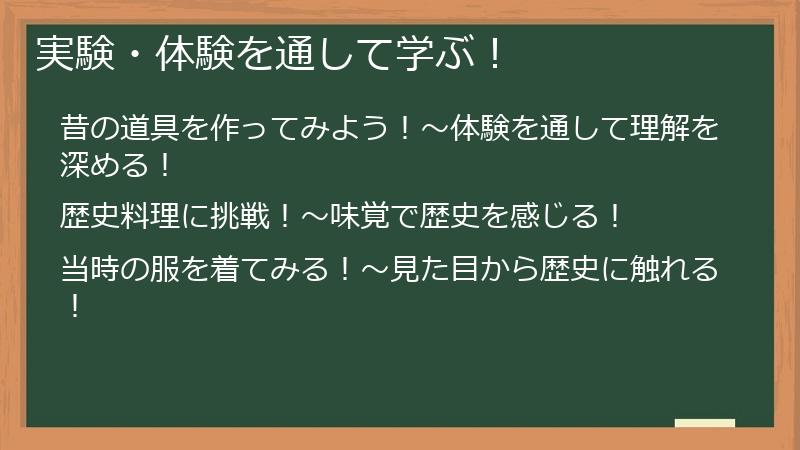 実験・体験を通して学ぶ！

昔の道具を作ってみよう！～体験を通して理解を深める！

歴史料理に挑戦！～味覚で歴史を感じる！

当時の服を着てみる！～見た目から歴史に触れる！